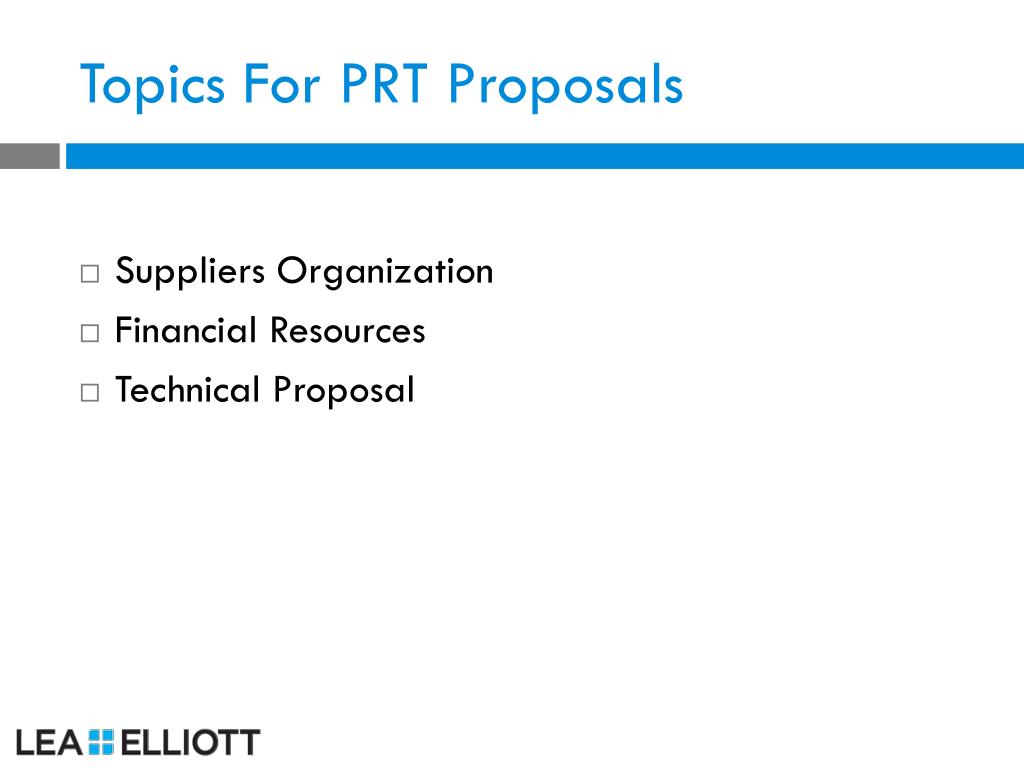 Topics For PRT Proposals

□ Suppliers Organization
□ Financial Resources
□ Technical Proposal

LEA ELLIOTT